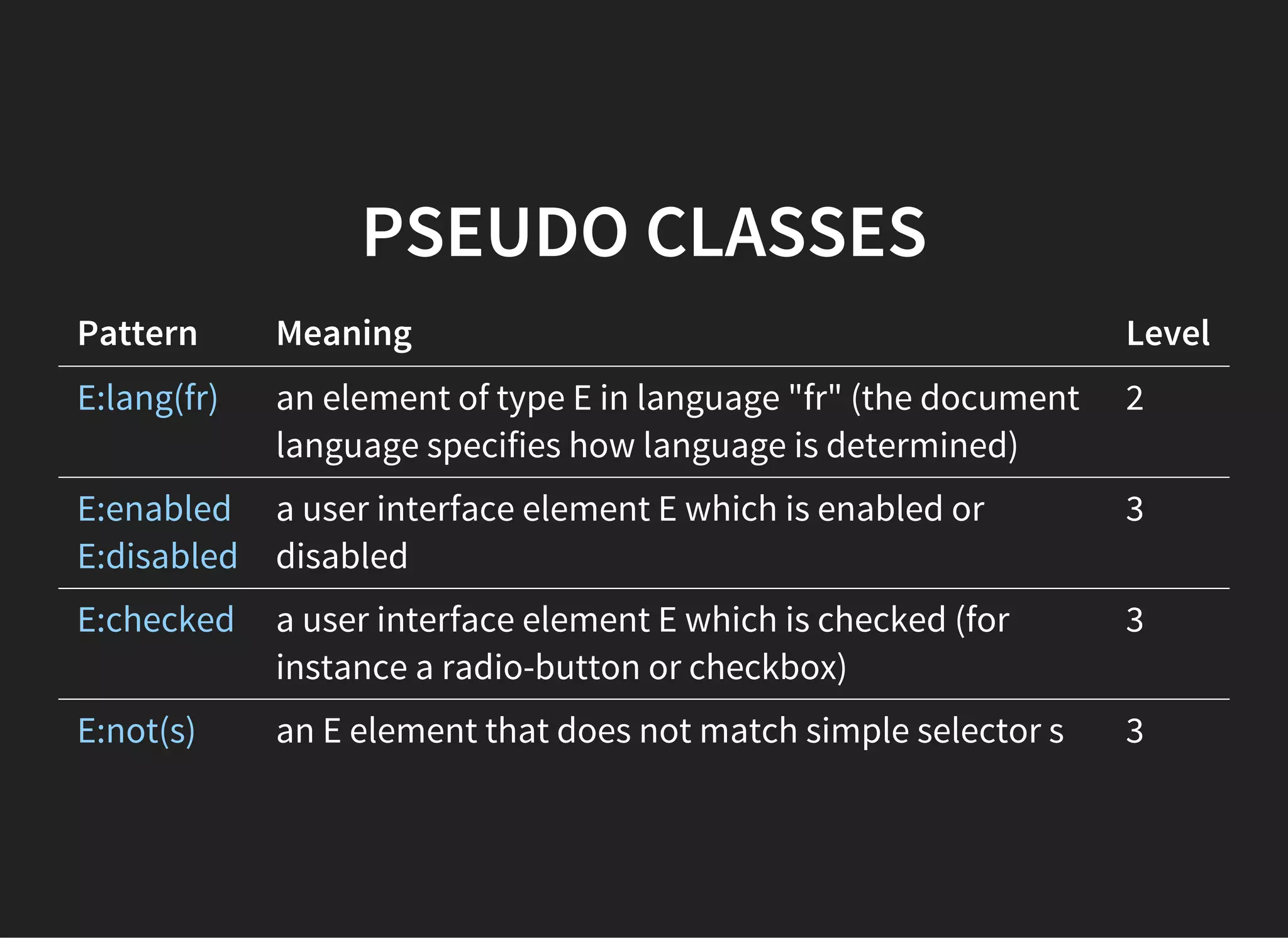 PSEUDO CLASSES

| Pattern | Meaning | Level |
|---|---|---|
| E:lang(fr) | an element of type E in language "fr" (the document language specifies how language is determined) | 2 |
| E:enabled E:disabled | a user interface element E which is enabled or disabled | 3 |
| E:checked | a user interface element E which is checked (for instance a radio-button or checkbox) | 3 |
| E:not(s) | an E element that does not match simple selector s | 3 |